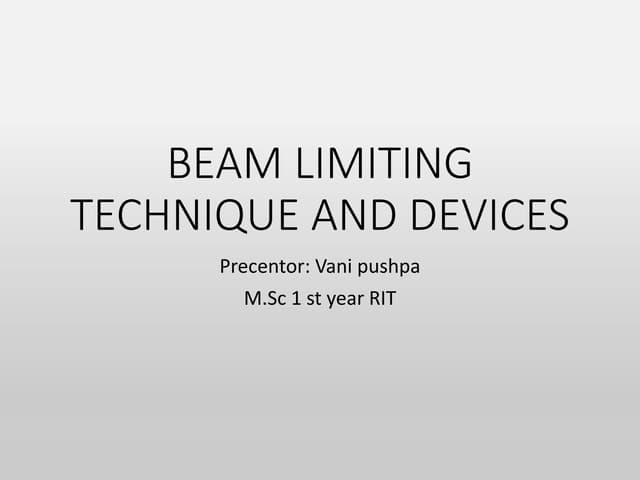 BEAM LIMITING TECHNIQUE AND DEVICES

Precentor: Vani pushpa

M.Sc 1 st year RIT